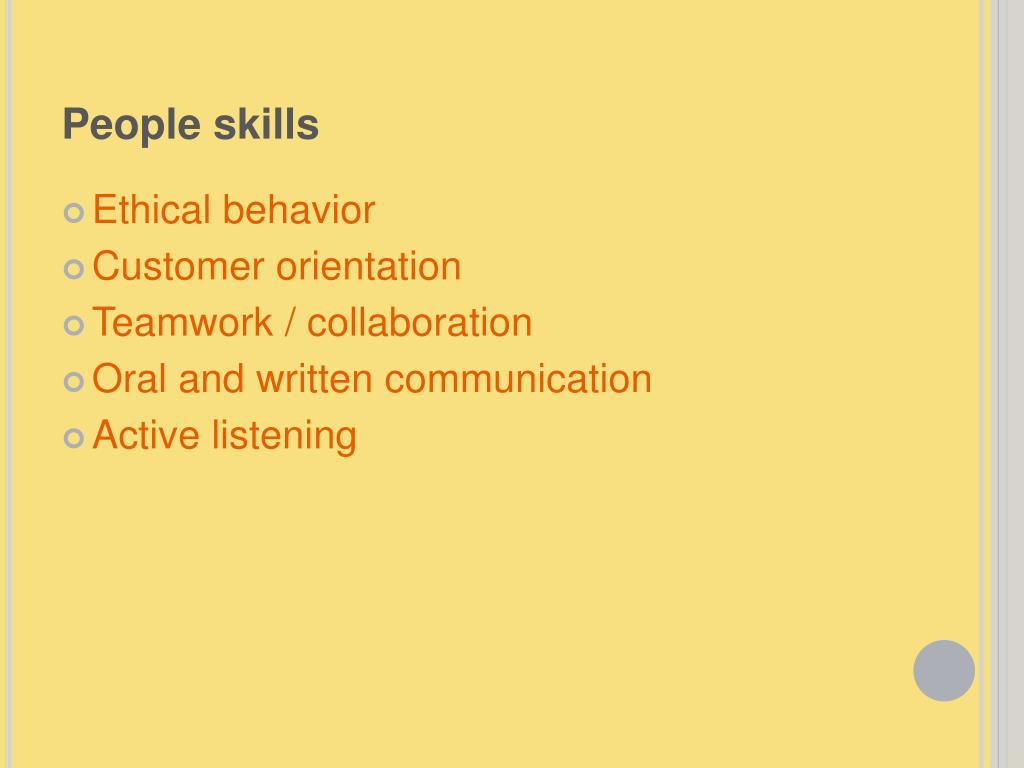 People skills

Ethical behavior
Customer orientation
Teamwork / collaboration
Oral and written communication
Active listening